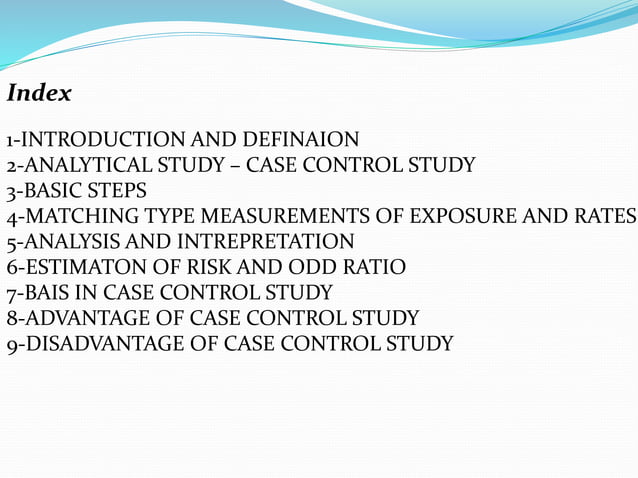 Index

1-INTRODUCTION AND DEFINAION
2-ANALYTICAL STUDY – CASE CONTROL STUDY
3-BASIC STEPS
4-MATCHING TYPE MEASUREMENTS OF EXPOSURE AND RATES
5-ANALYSIS AND INTREPRETATION
6-ESTIMATON OF RISK AND ODD RATIO
7-BAIS IN CASE CONTROL STUDY
8-ADVANTAGE OF CASE CONTROL STUDY
9-DISADVANTAGE OF CASE CONTROL STUDY